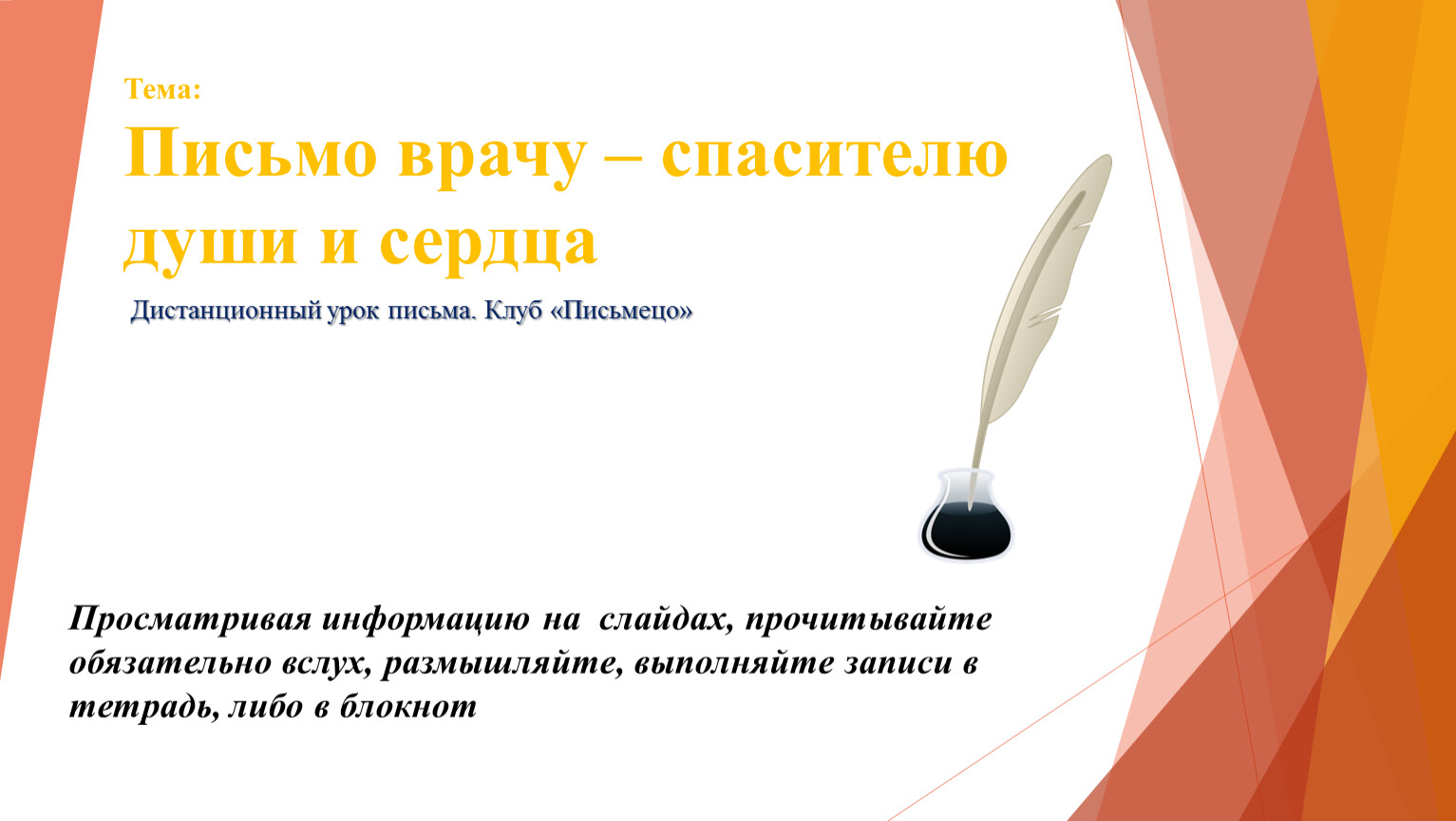 Тема:

Письмо врачу – спасителю души и сердца

Дистанционный урок письма. Клуб «Письмецо»

Просматривая информацию на слайдах, прочитывайте обязательно вслух, размышляйте, выполняйте записи в тетрадь, либо в блокнот